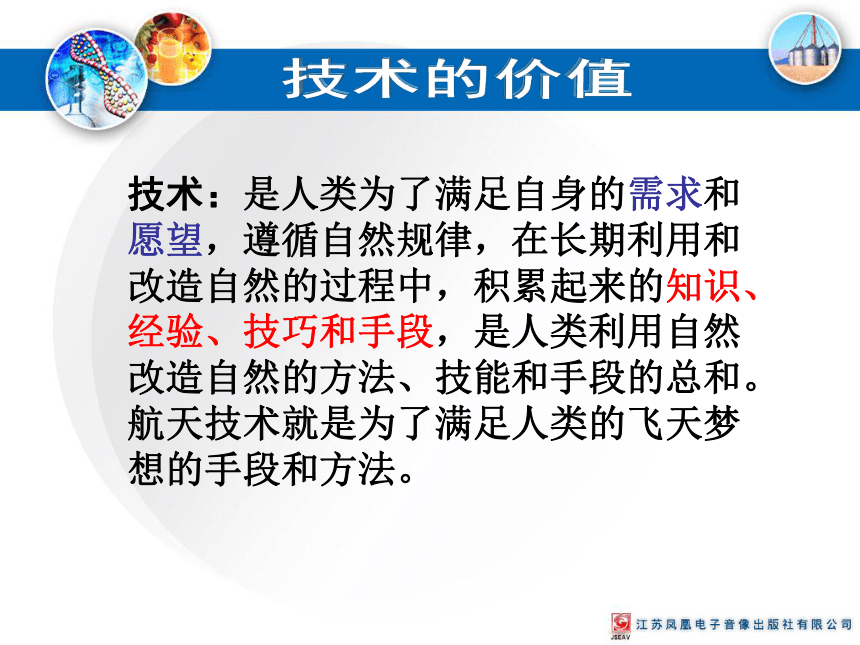 技术的价值

技术：是人类为了满足自身的需求和愿望，遵循自然规律，在长期利用和改造自然的过程中，积累起来的知识、经验、技巧和手段，是人类利用自然改造自然的方法、技能和手段的总和。航天技术就是为了满足人类的飞天梦想的手段和方法。

JSEAV 江苏凤凰电子音像出版社有限公司